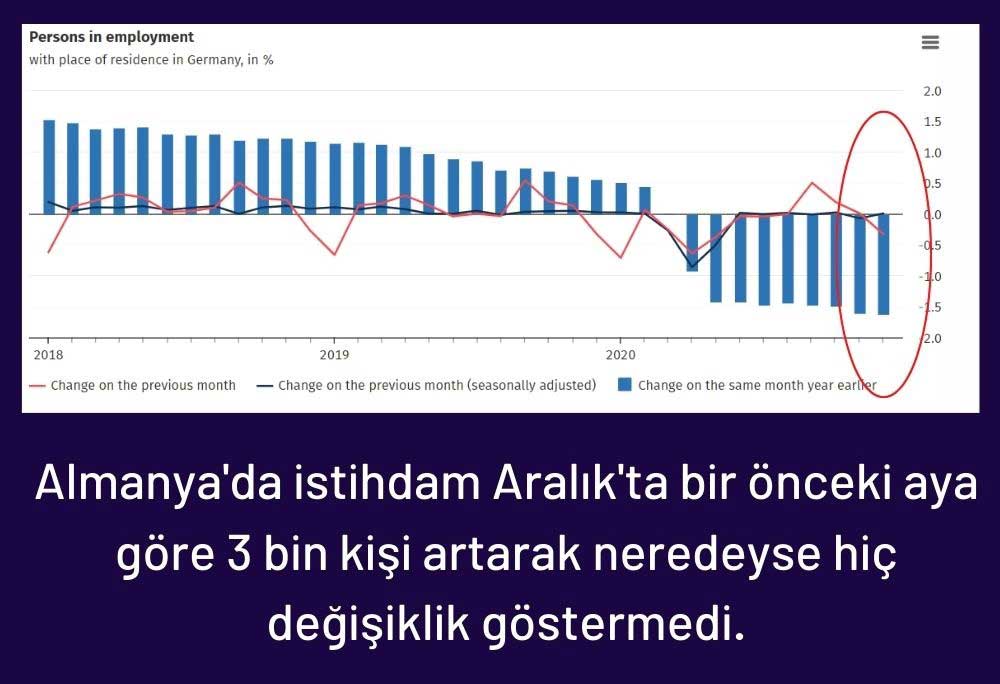 Persons in employment
with place of residence in Germany, in %

2.0
1.5
1.0
0.5
0.0
-0.5
-1.0
-1.5
-2.0

2018
2019
2020

Change on the previous month
Change on the previous month (seasonally adjusted)
Change on the same month year earlier

Almanya'da istihdam Aralık'ta bir önceki aya göre 3 bin kişi artarak neredeyse hiç değişiklik göstermedi.